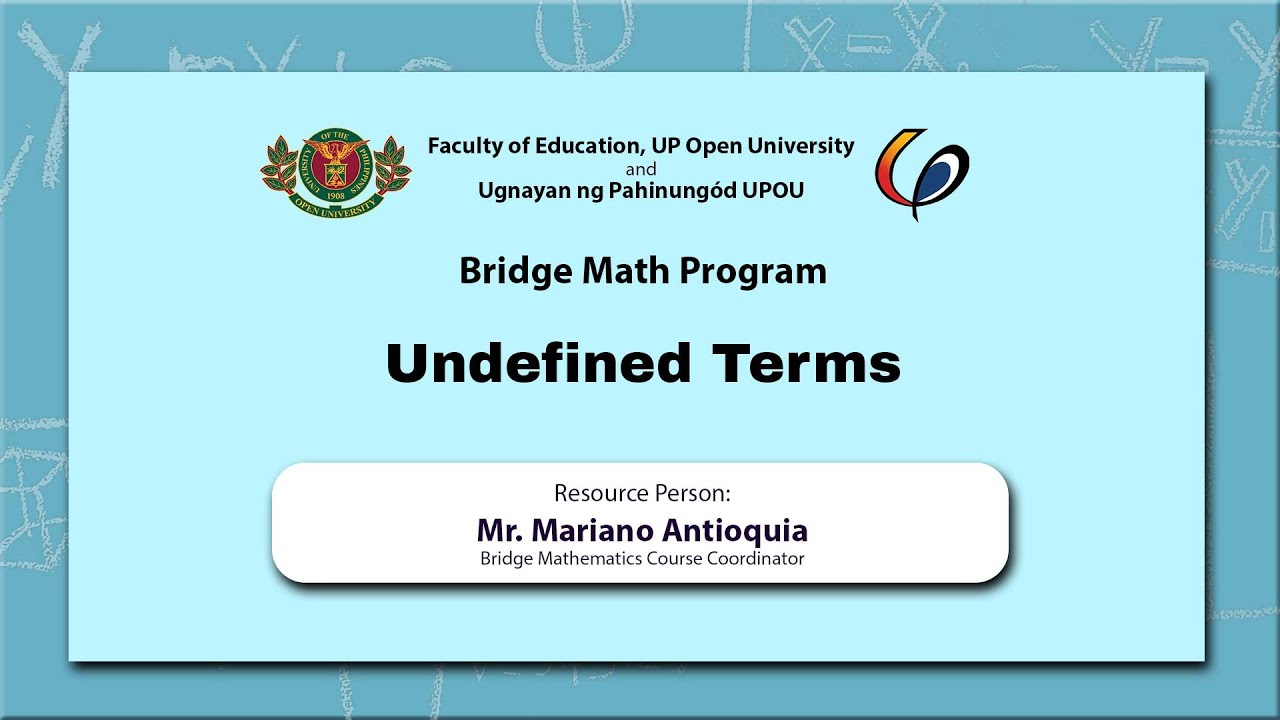 UNIVERSITY OF THE PHILIPPINES
1908
OPEN UNIVERSITY

Faculty of Education, UP Open University
and
Ugnayan ng Pahinungód UPOU

Bridge Math Program

Undefined Terms

Resource Person:
Mr. Mariano Antioquia
Bridge Mathematics Course Coordinator